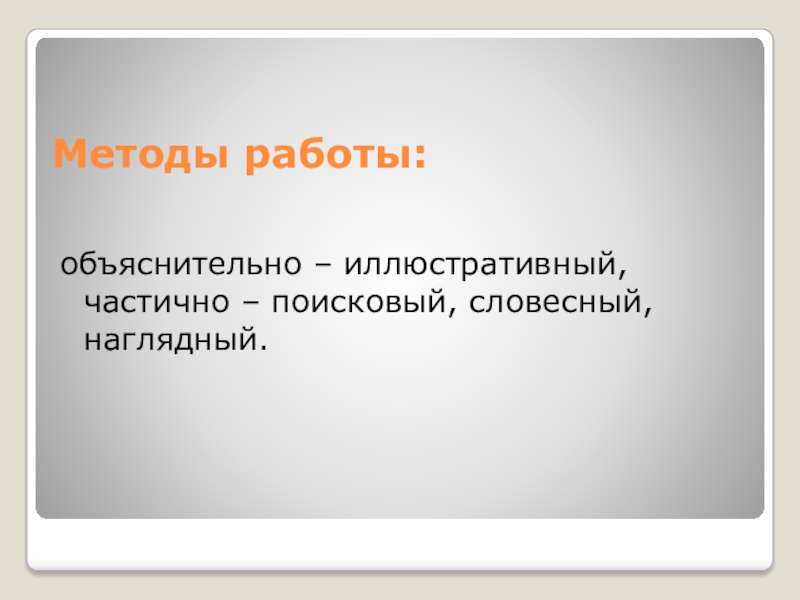 Методы работы:

объяснительно – иллюстративный, частично – поисковый, словесный, наглядный.